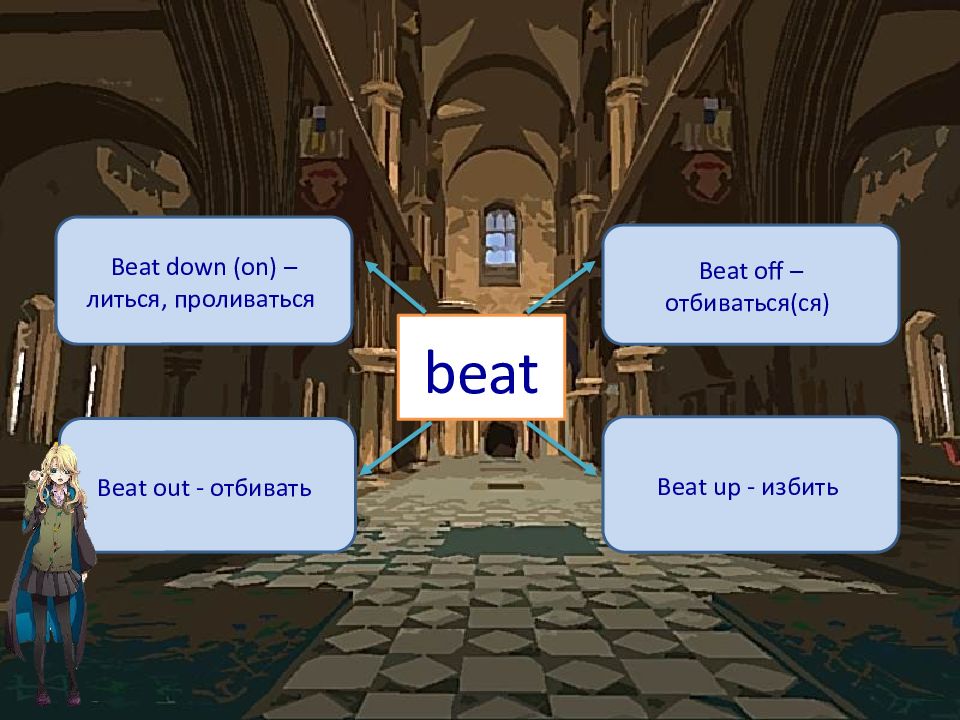 Beat down (on) – литься, проливаться

Beat off – отбиваться(ся)

beat

Beat out - отбивать

Beat up - избить